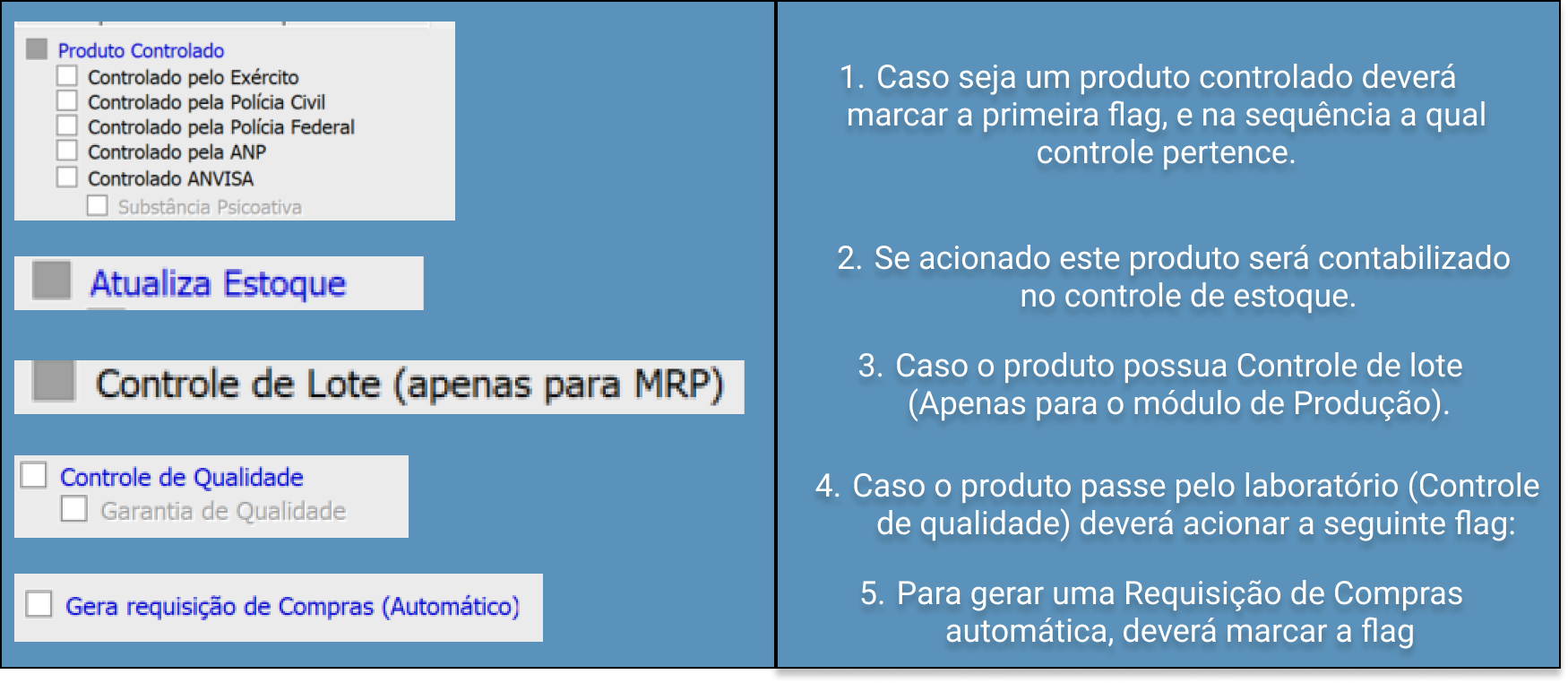 Produto Controlado
Controlado pelo Exército
Controlado pela Polícia Civil
Controlado pela Polícia Federal
Controlado pela ANP
Controlado ANVISA
Substância Psicoativa

Atualiza Estoque

Controle de Lote (apenas para MRP)

Controle de Qualidade
Garantia de Qualidade

Gera requisição de Compras (Automático)

1. Caso seja um produto controlado deverá marcar a primeira flag, e na sequência a qual controle pertence.

2. Se acionado este produto será contabilizado no controle de estoque.

3. Caso o produto possua Controle de lote (Apenas para o módulo de Produção).

4. Caso o produto passe pelo laboratório (Controle de qualidade) deverá acionar a seguinte flag:

5. Para gerar uma Requisição de Compras automática, deverá marcar a flag